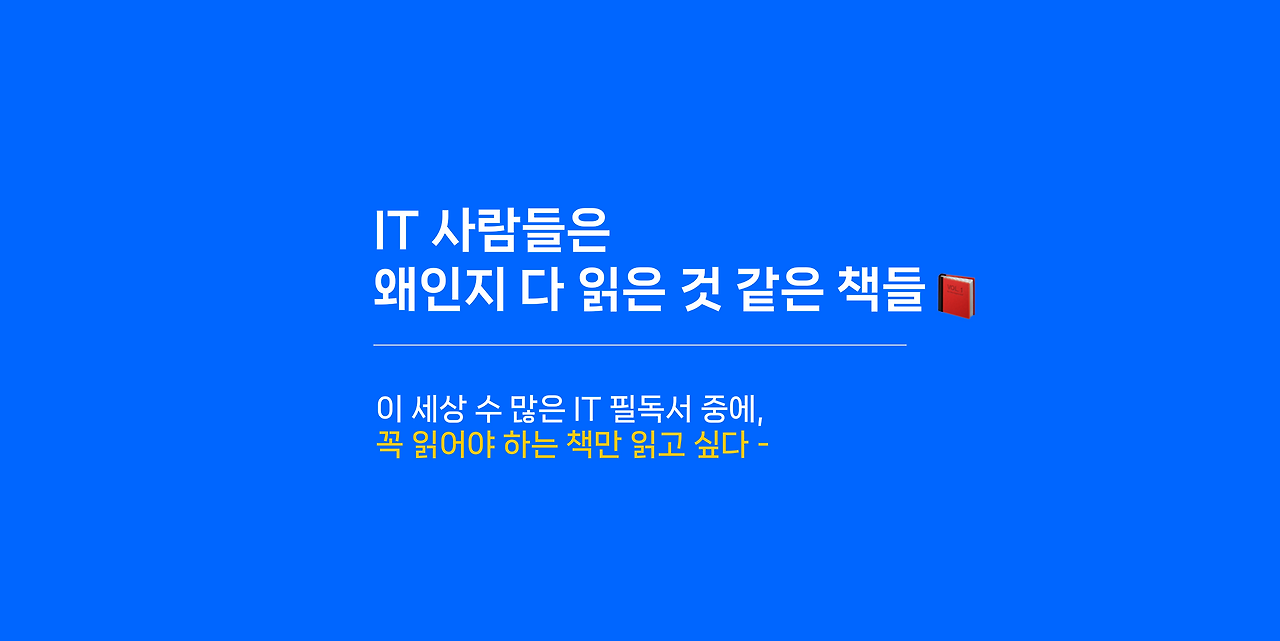 IT 사람들은
왜인지 다 읽은 것 같은 책들

이 세상 수 많은 IT 필독서 중에,
꼭 읽어야 하는 책만 읽고 싶다 -